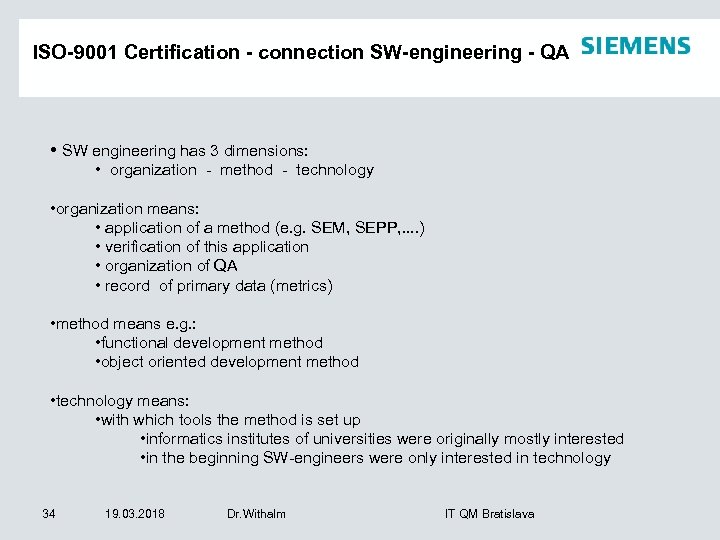 ISO-9001 Certification - connection SW-engineering - QA

SIEMENS

• SW engineering has 3 dimensions:
• organization - method - technology

•organization means:
• application of a method (e.g. SEM, SEPP,....)
• verification of this application
• organization of QA
• record of primary data (metrics)

•method means e.g.:
•functional development method
•object oriented development method

•technology means:
•with which tools the method is set up
•informatics institutes of universities were originally mostly interested
•in the beginning SW-engineers were only interested in technology

34 19.03.2018 Dr.Withalm IT QM Bratislava